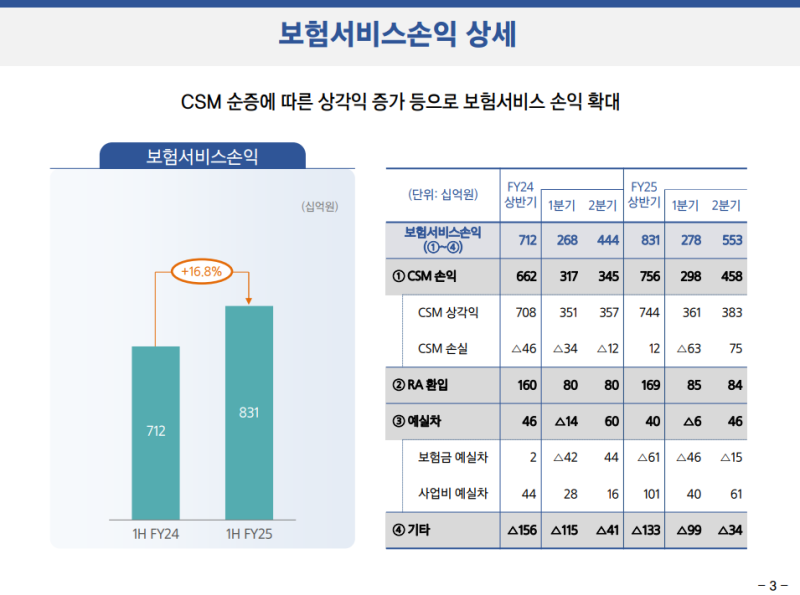 보험서비스손익 상세

CSM 순증에 따른 상각익 증가 등으로 보험서비스 손익 확대

보험서비스손익

(십억원)

+16.8%

712

831

1H FY24

1H FY25

| (단위: 십억원) | FY24 상반기 | 1분기 | 2분기 | FY25 상반기 | 1분기 | 2분기 |
|---|---|---|---|---|---|---|
| 보험서비스손익 (①~④) | 712 | 268 | 444 | 831 | 278 | 553 |
| ① CSM 손익 | 662 | 317 | 345 | 756 | 298 | 458 |
| CSM 상각익 | 708 | 351 | 357 | 744 | 361 | 383 |
| CSM 손실 | △46 | △34 | △12 | 12 | △63 | 75 |
| ② RA 환입 | 160 | 80 | 80 | 169 | 85 | 84 |
| ③ 예실차 | 46 | △14 | 60 | 40 | △6 | 46 |
| 보험금 예실차 | 2 | △42 | 44 | △61 | △46 | △15 |
| 사업비 예실차 | 44 | 28 | 16 | 101 | 40 | 61 |
| ④ 기타 | △156 | △115 | △41 | △133 | △99 | △34 |

– 3 –